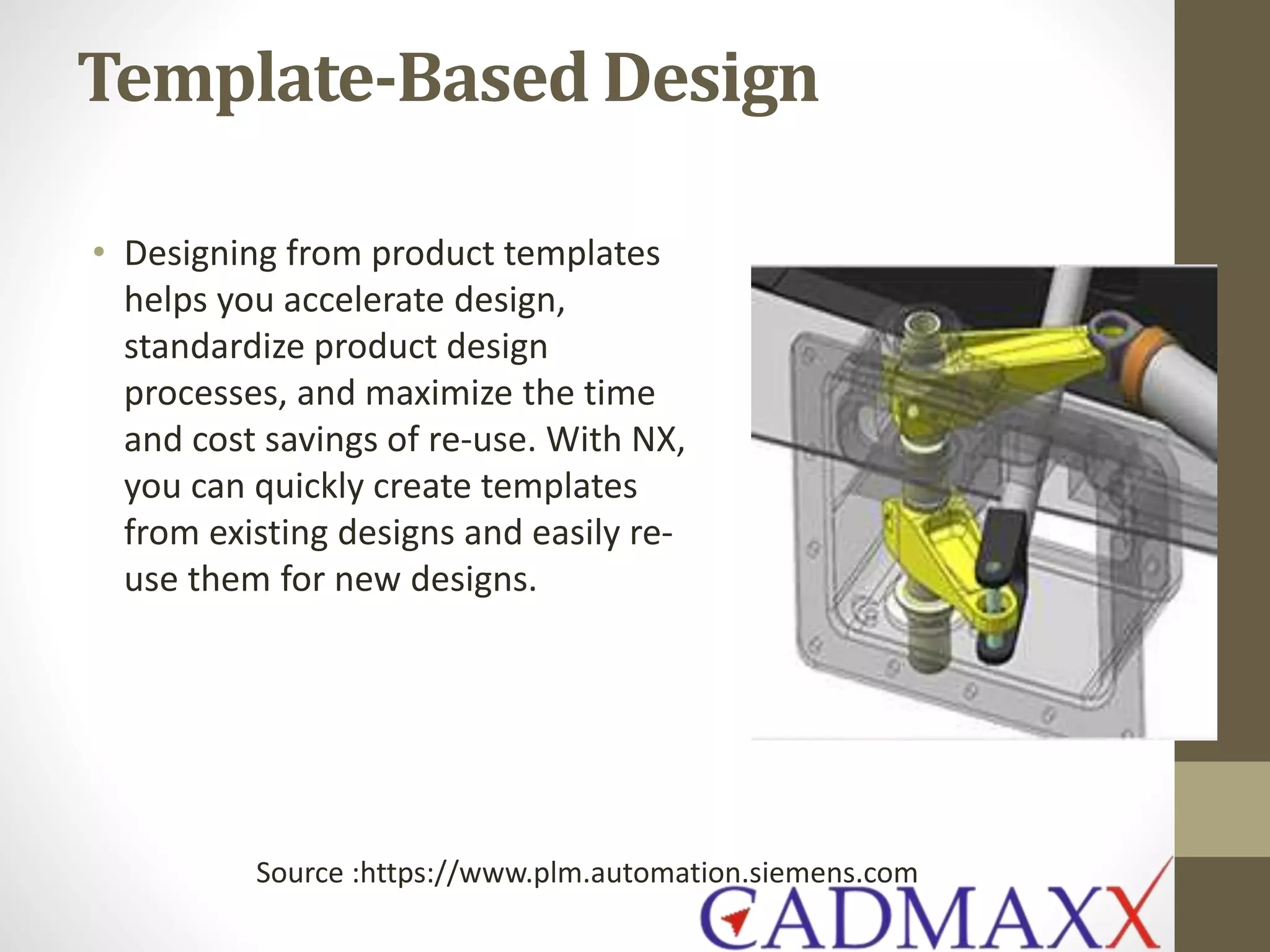 Template-Based Design

• Designing from product templates helps you accelerate design, standardize product design processes, and maximize the time and cost savings of re-use. With NX, you can quickly create templates from existing designs and easily re-use them for new designs.

Source :https://www.plm.automation.siemens.com

CADMAXX